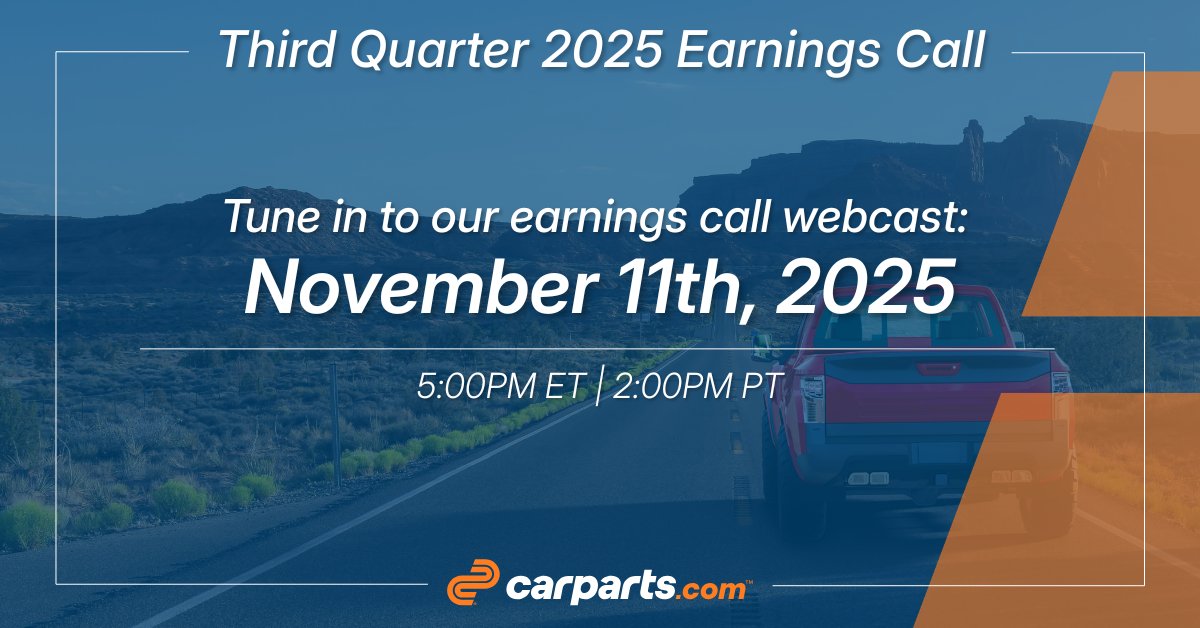 Third Quarter 2025 Earnings Call

Tune in to our earnings call webcast:
November 11th, 2025

5:00PM ET | 2:00PM PT

carparts.com™